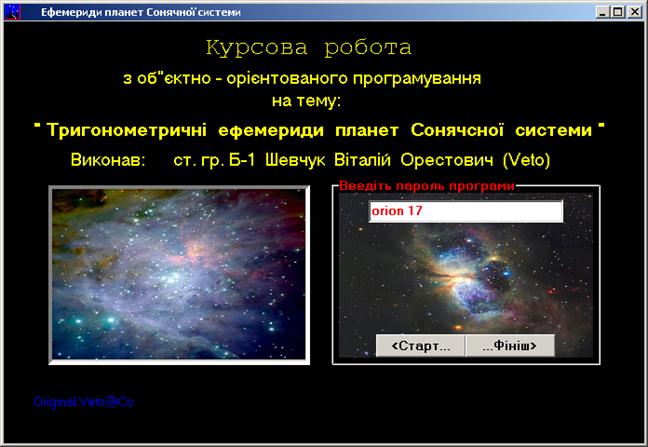 Ефемериди планет Сонячної системи

Курсова робота

з об"єктно - орієнтованого програмування
на тему:

" Тригонометричні ефемериди планет Сонячсної системи "

Виконав: ст. гр. Б-1 Шевчук Віталій Орестович (Veto)

Введіть пароль програми

orion 17

<Старт...

...Фініш>

Original Veto@Co